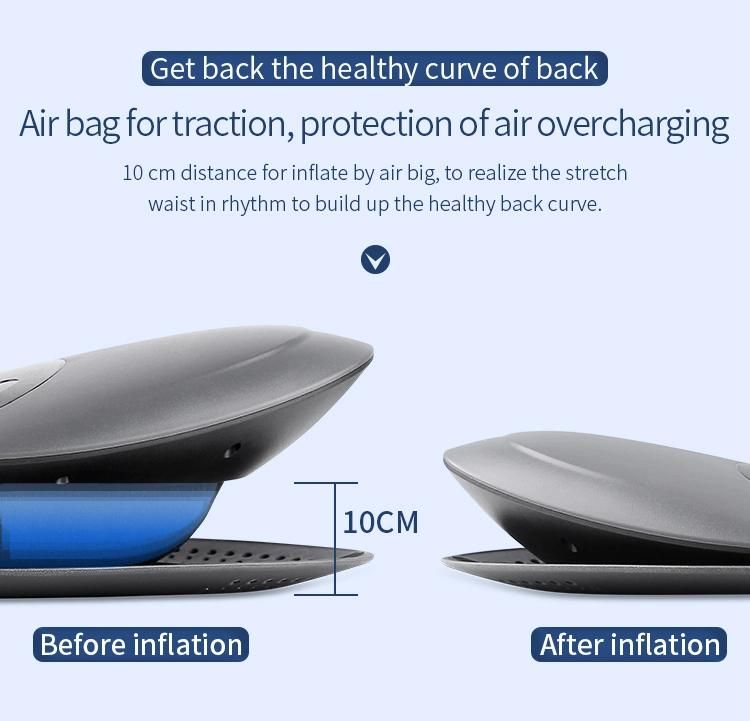 Get back the healthy curve of back

Air bag for traction, protection of air overcharging

10 cm distance for inflate by air big, to realize the stretch waist in rhythm to build up the healthy back curve.

10CM

Before inflation

After inflation